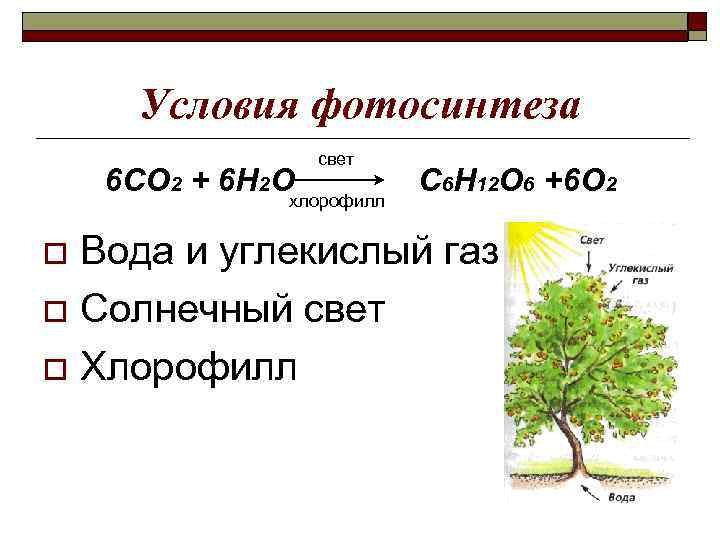 Условия фотосинтеза

$6CO_2 + 6H_2O \xrightarrow[\text{хлорофилл}]{\text{свет}} C_6H_{12}O_6 + 6O_2$

Вода и углекислый газ

Солнечный свет

Хлорофилл

Свет

Углекислый газ

Вода